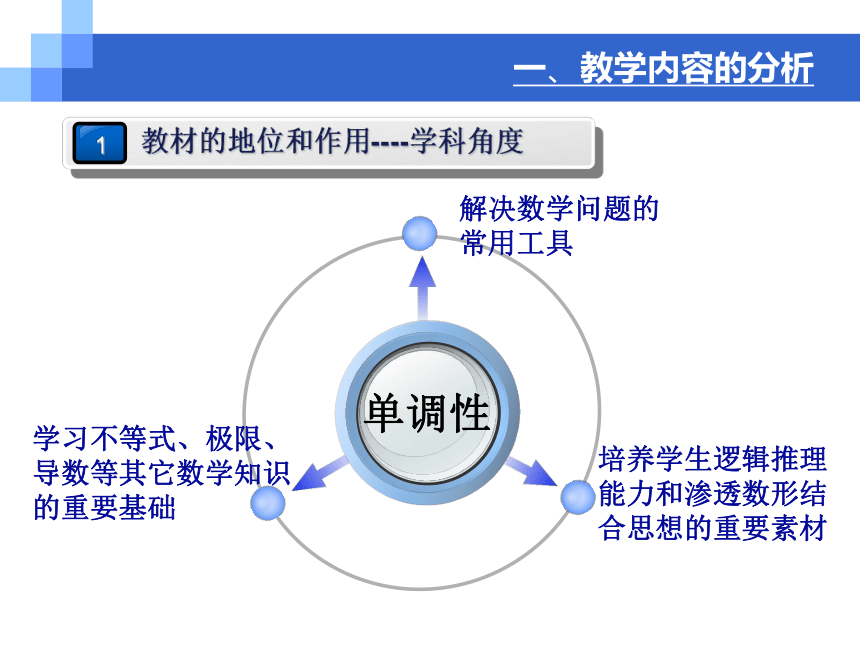 一、教学内容的分析

1 教材的地位和作用----学科角度

解决数学问题的常用工具

单调性

学习不等式、极限、导数等其它数学知识的重要基础

培养学生逻辑推理能力和渗透数形结合思想的重要素材